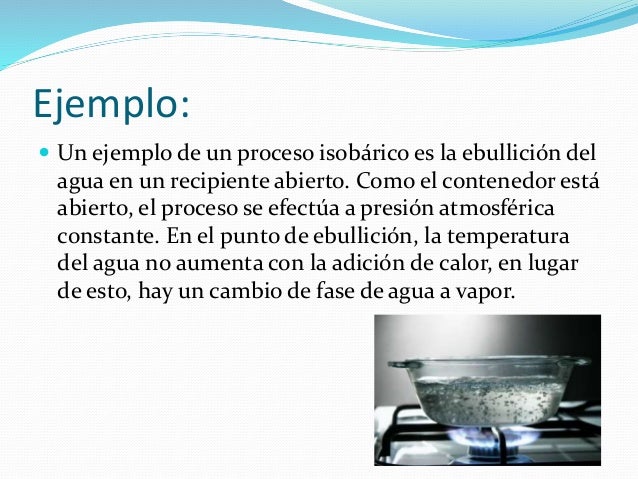 Ejemplo:

Un ejemplo de un proceso isobárico es la ebullición del agua en un recipiente abierto. Como el contenedor está abierto, el proceso se efectúa a presión atmosférica constante. En el punto de ebullición, la temperatura del agua no aumenta con la adición de calor, en lugar de esto, hay un cambio de fase de agua a vapor.